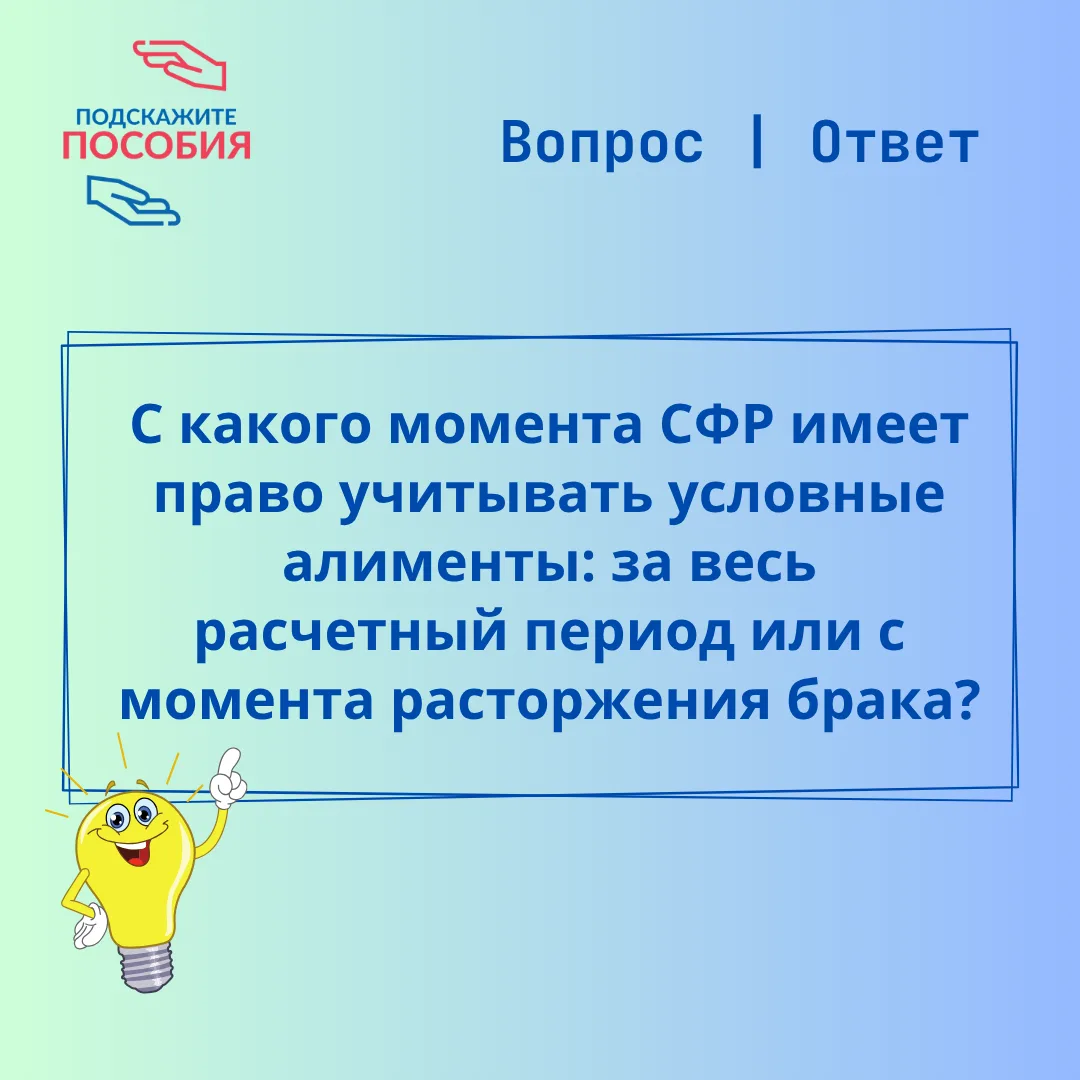 ПОДСКАЖИТЕ
ПОСОБИЯ

Вопрос | Ответ

С какого момента СФР имеет право учитывать условные алименты: за весь расчетный период или с момента расторжения брака?